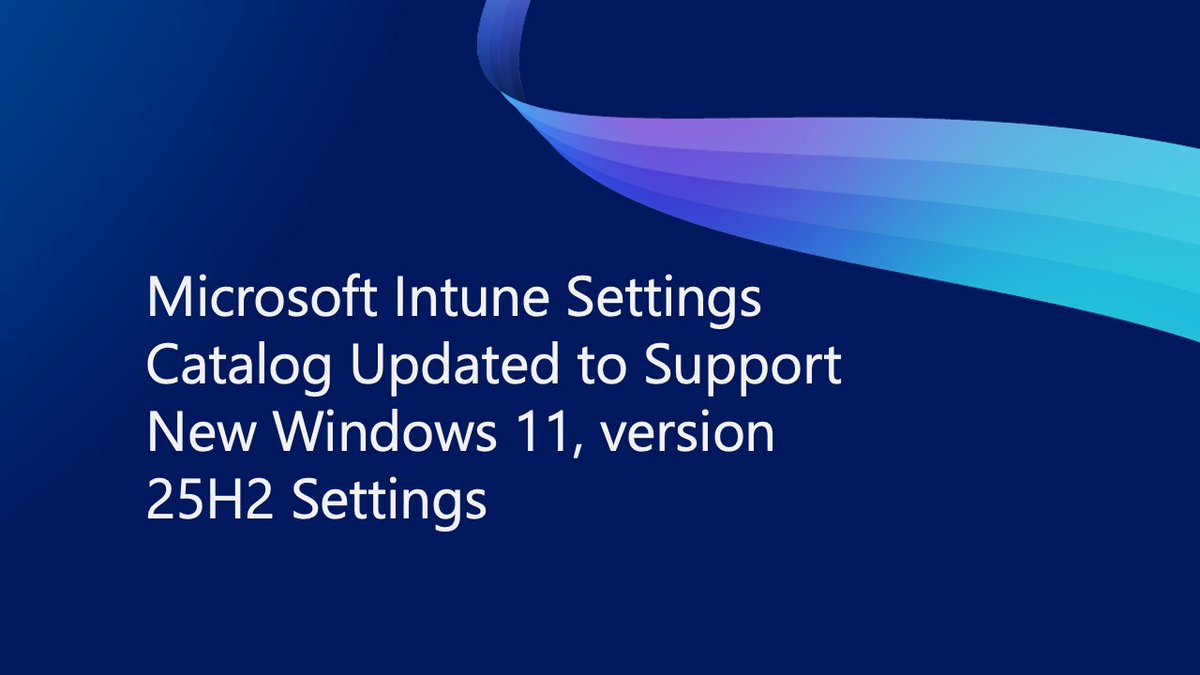 Microsoft Intune Settings Catalog Updated to Support New Windows 11, version 25H2 Settings